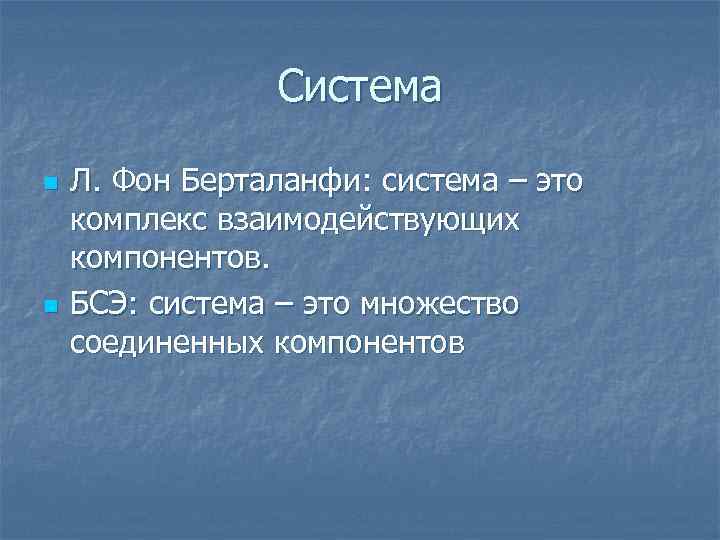 Система

Л. Фон Берталанфи: система – это комплекс взаимодействующих компонентов.

БСЭ: система – это множество соединенных компонентов